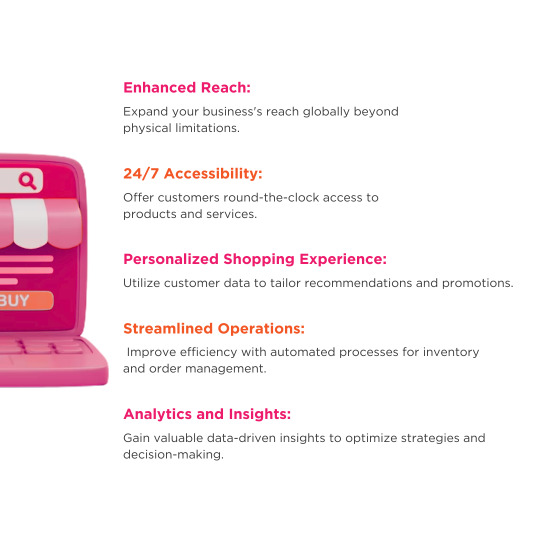 BUY

Enhanced Reach:

Expand your business's reach globally beyond physical limitations.

24/7 Accessibility:

Offer customers round-the-clock access to products and services.

Personalized Shopping Experience:

Utilize customer data to tailor recommendations and promotions.

Streamlined Operations:

Improve efficiency with automated processes for inventory and order management.

Analytics and Insights:

Gain valuable data-driven insights to optimize strategies and decision-making.